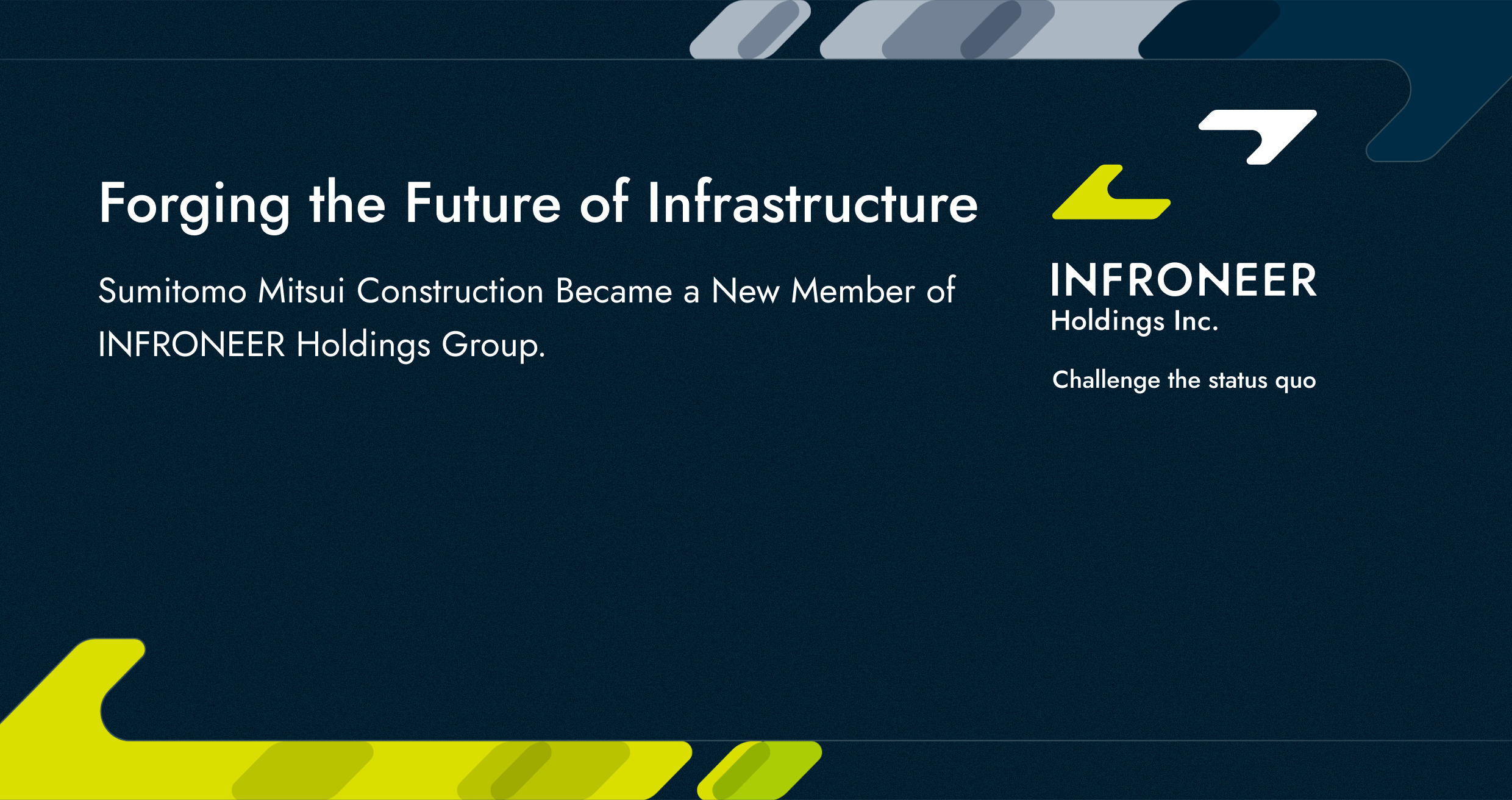 Forging the Future of Infrastructure

Sumitomo Mitsui Construction Became a New Member of INFRONEER Holdings Group.

INFRONEER
Holdings Inc.

Challenge the status quo